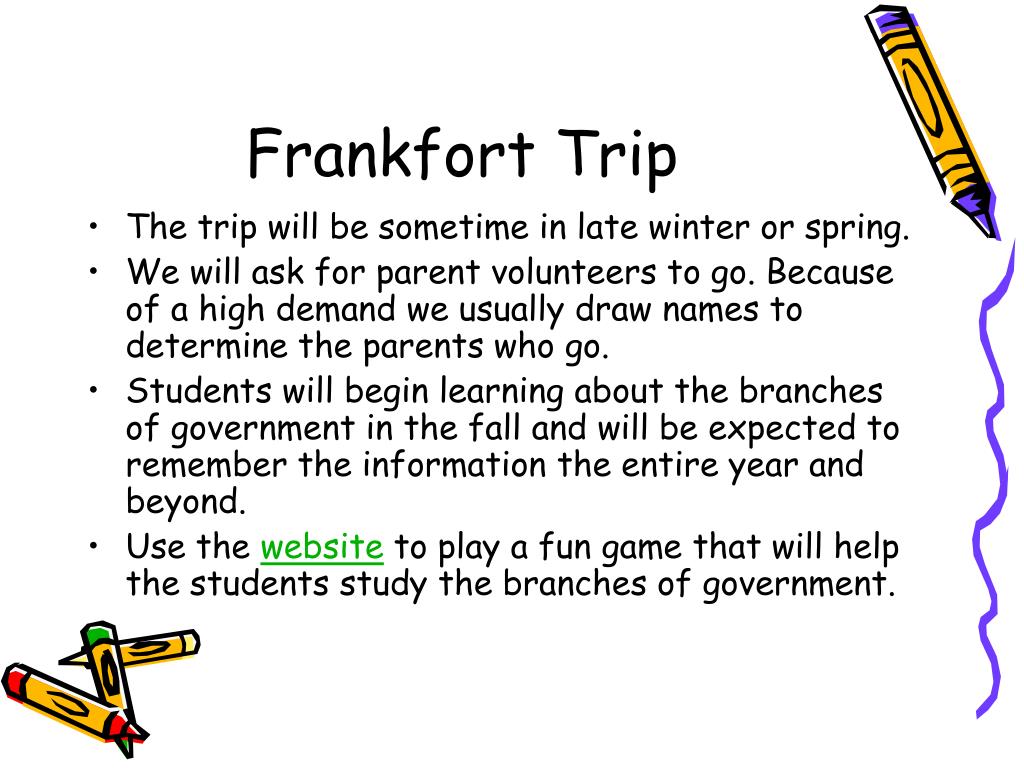 Frankfort Trip

• The trip will be sometime in late winter or spring.
• We will ask for parent volunteers to go. Because of a high demand we usually draw names to determine the parents who go.
• Students will begin learning about the branches of government in the fall and will be expected to remember the information the entire year and beyond.
• Use the website to play a fun game that will help the students study the branches of government.